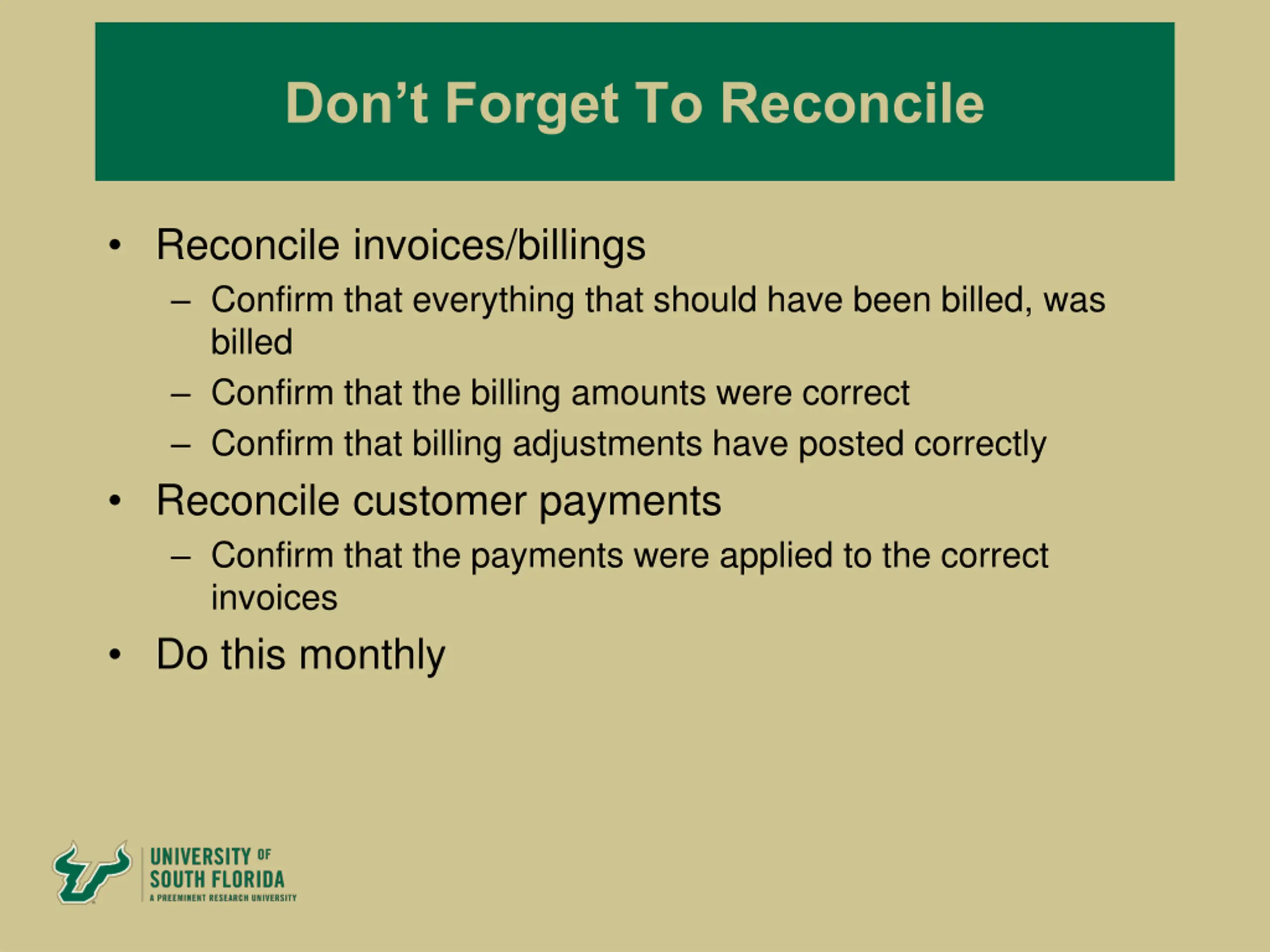 Don’t Forget To Reconcile

• Reconcile invoices/billings
– Confirm that everything that should have been billed, was billed
– Confirm that the billing amounts were correct
– Confirm that billing adjustments have posted correctly
• Reconcile customer payments
– Confirm that the payments were applied to the correct invoices
• Do this monthly

UNIVERSITY OF SOUTH FLORIDA
A PREEMINENT RESEARCH UNIVERSITY